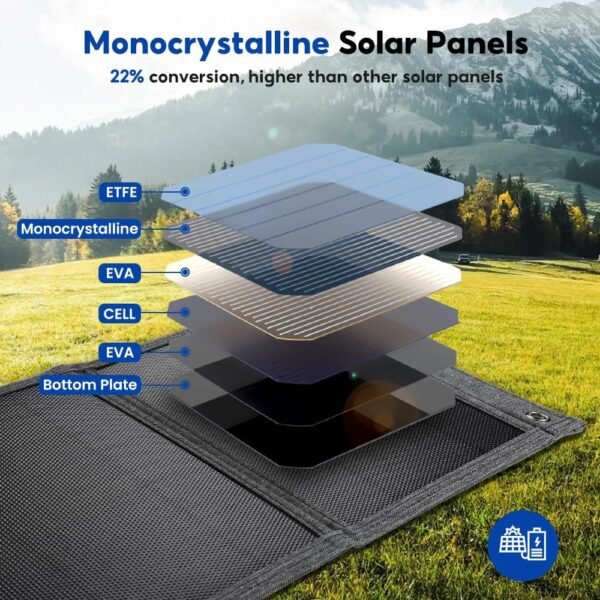 Monocrystalline Solar Panels
22% conversion, higher than other solar panels

ETFE
Monocrystalline
EVA
CELL
EVA
Bottom Plate